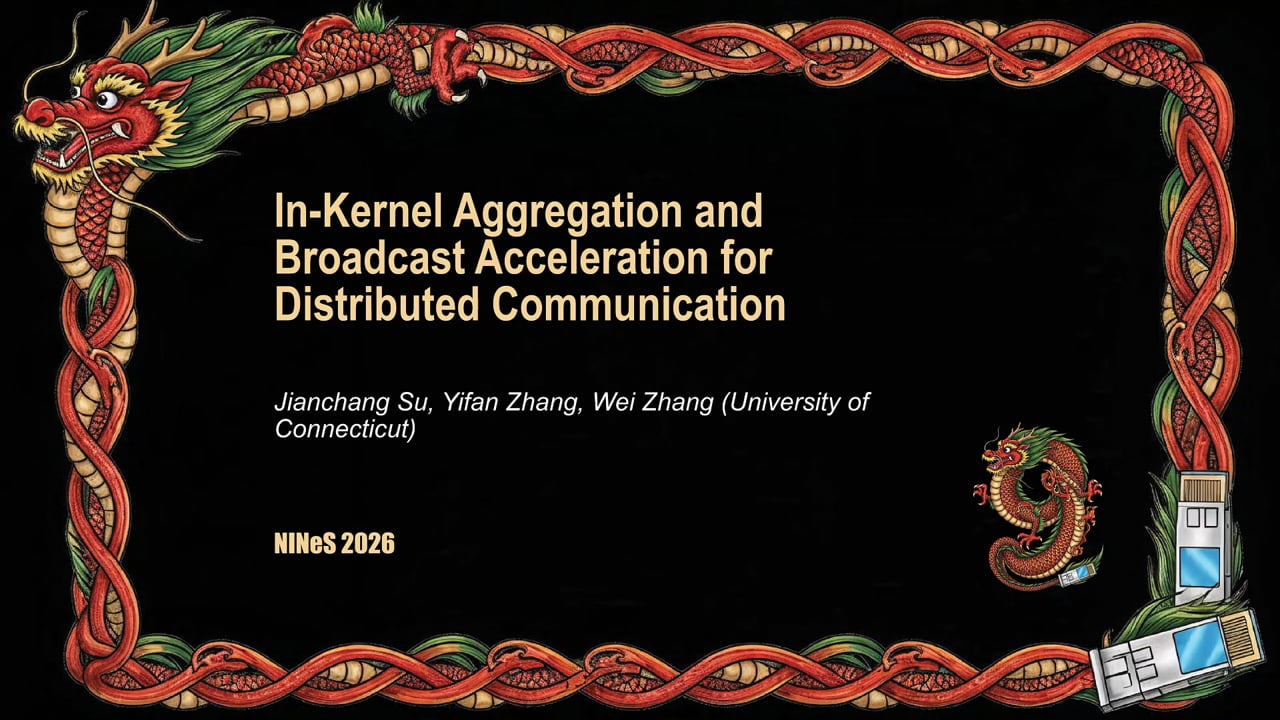 In-Kernel Aggregation and Broadcast Acceleration for Distributed Communication

Jianchang Su, Yifan Zhang, Wei Zhang (University of Connecticut)

NINeS 2026